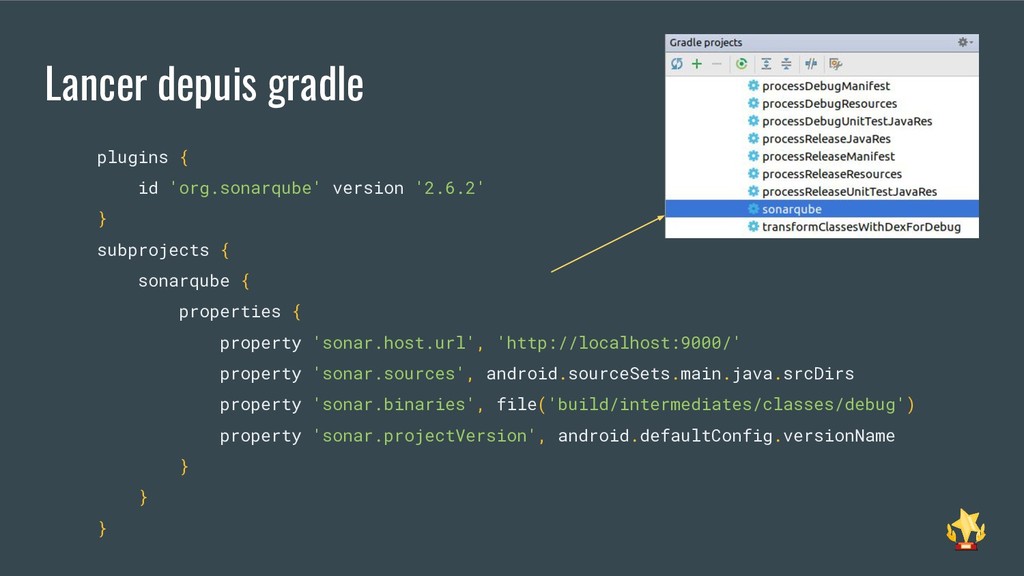 Lancer depuis gradle

plugins {
    id 'org.sonarqube' version '2.6.2'
}
subprojects {
    sonarqube {
        properties {
            property 'sonar.host.url', 'http://localhost:9000/'
            property 'sonar.sources', android.sourceSets.main.java.srcDirs
            property 'sonar.binaries', file('build/intermediates/classes/debug')
            property 'sonar.projectVersion', android.defaultConfig.versionName
        }
    }
}

Gradle projects

processDebugManifest
processDebugResources
processDebugUnitTestJavaRes
processReleaseJavaRes
processReleaseManifest
processReleaseResources
processReleaseUnitTestJavaRes
sonarqube
transformClassesWithDexForDebug